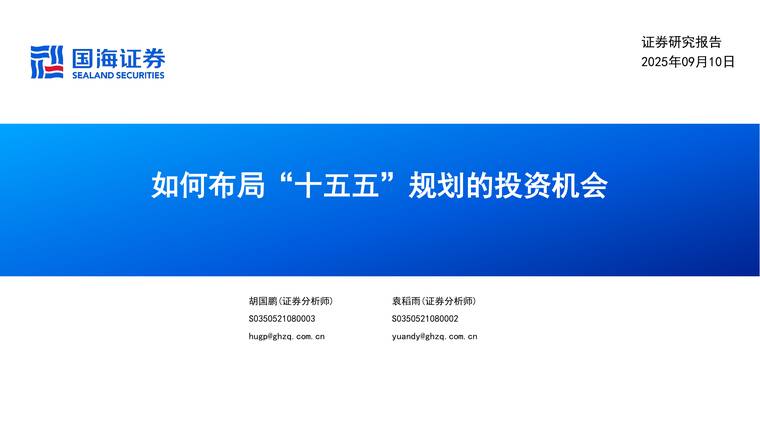 国海证券
SEALAND SECURITIES

证券研究报告
2025年09月10日

如何布局“十五五”规划的投资机会

胡国鹏(证券分析师)
S0350521080003
hugp@ghzq.com.cn

袁稻雨(证券分析师)
S0350521080002
yuandy@ghzq.com.cn